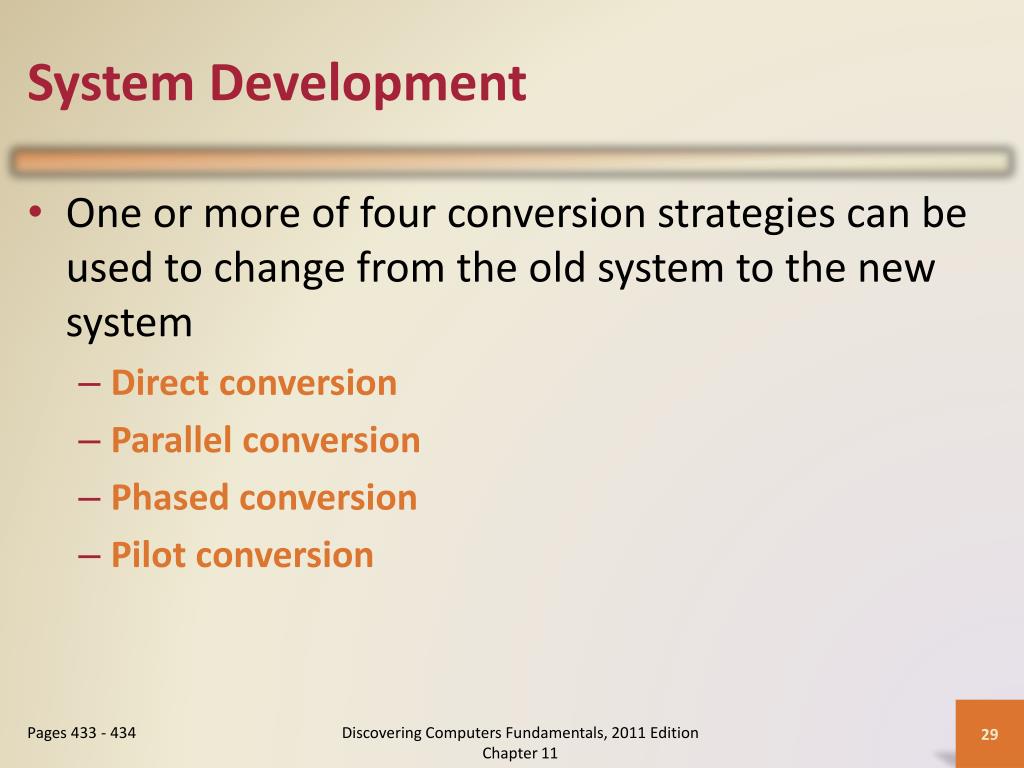 System Development

• One or more of four conversion strategies can be used to change from the old system to the new system
– Direct conversion
– Parallel conversion
– Phased conversion
– Pilot conversion

Pages 433 - 434

Discovering Computers Fundamentals, 2011 Edition
Chapter 11

29